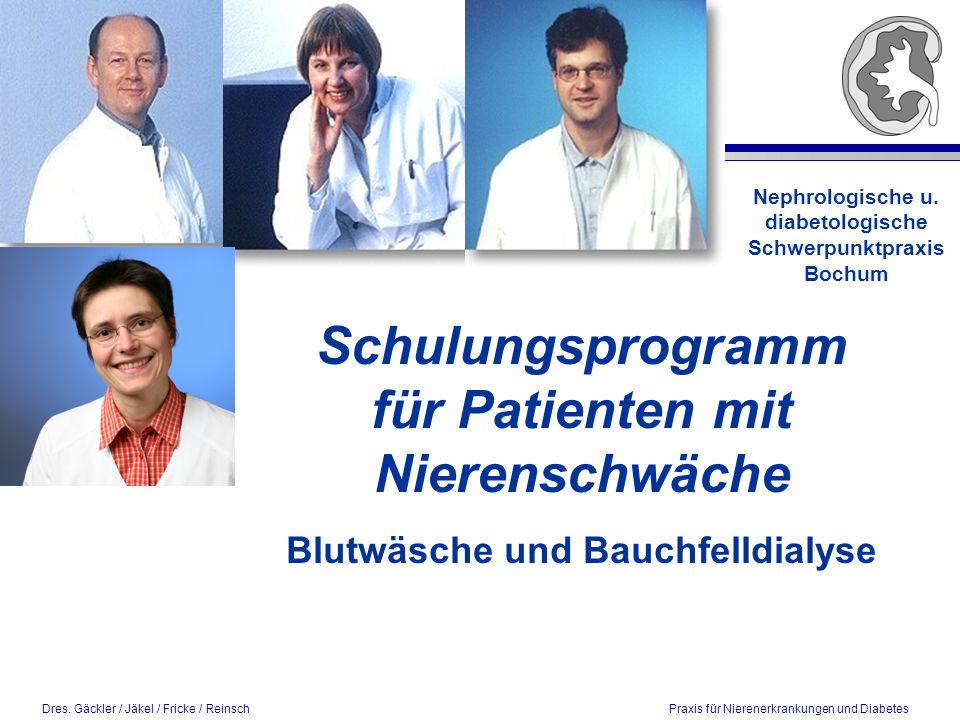 Nephrologische u. diabetologische Schwerpunktpraxis Bochum

Schulungsprogramm für Patienten mit Nierenschwäche

Blutwäsche und Bauchfelldialyse

Dres. Gäckler / Jäkel / Fricke / Reinsch

Praxis für Nierenerkrankungen und Diabetes